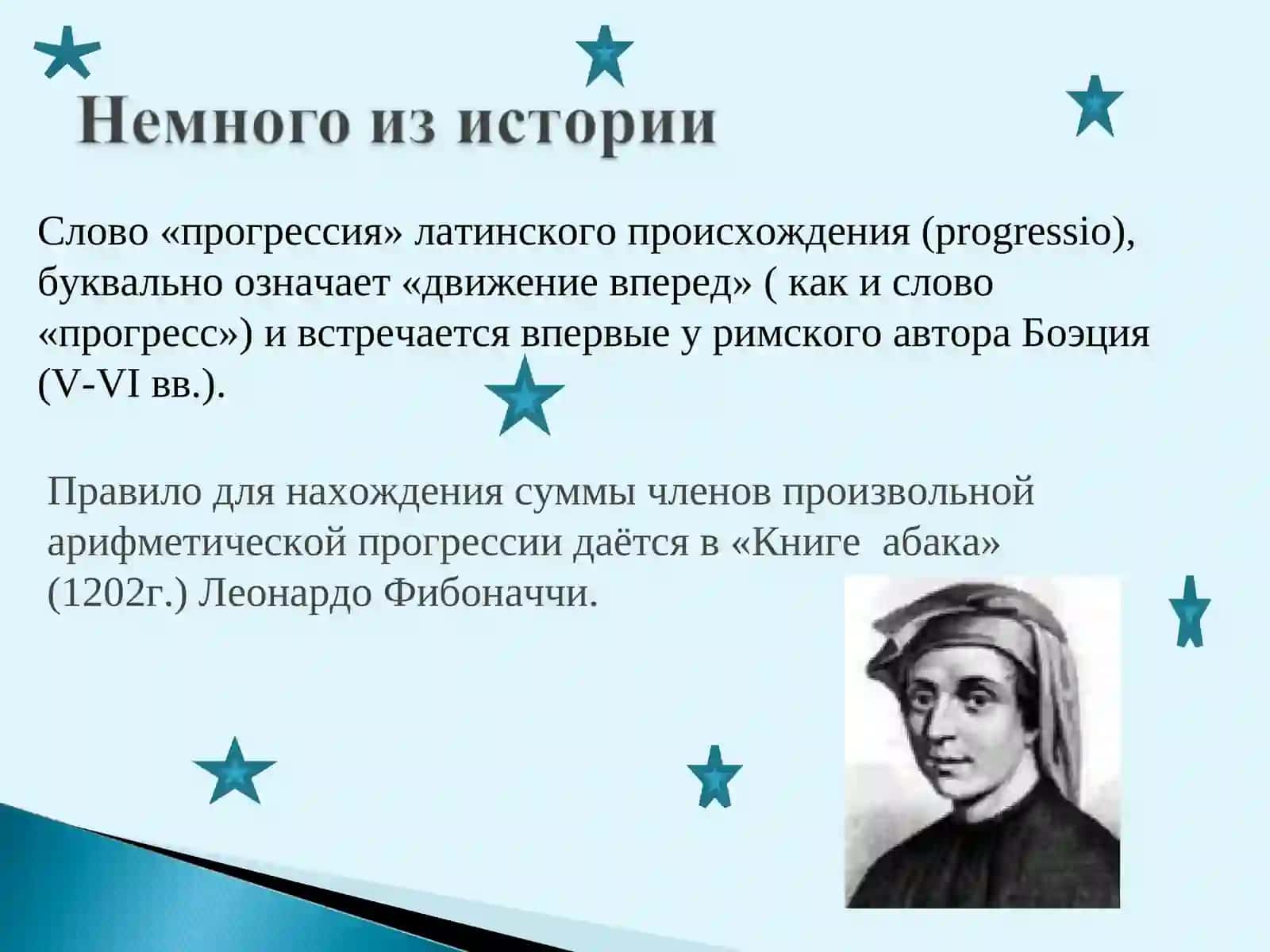 Немного из истории

Слово «прогрессия» латинского происхождения (progressio), буквально означает «движение вперед» ( как и слово «прогресс») и встречается впервые у римского автора Боэция (V-VI вв.).

Правило для нахождения суммы членов произвольной арифметической прогрессии даётся в «Книге абака» (1202г.) Леонардо Фибоначчи.